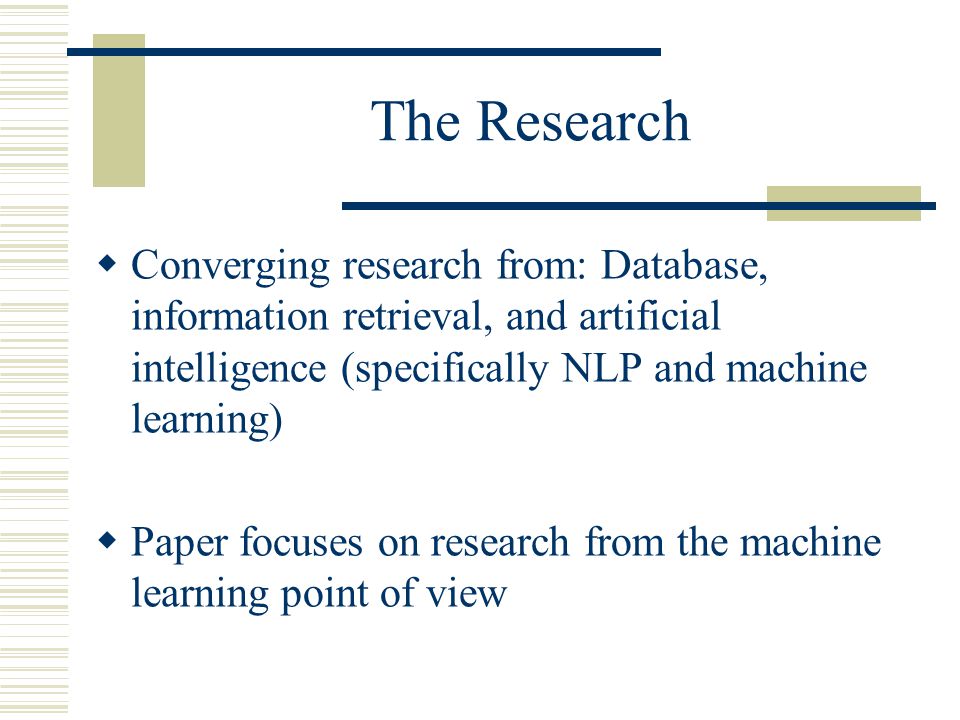 The Research

◆ Converging research from: Database, information retrieval, and artificial intelligence (specifically NLP and machine learning)

◆ Paper focuses on research from the machine learning point of view